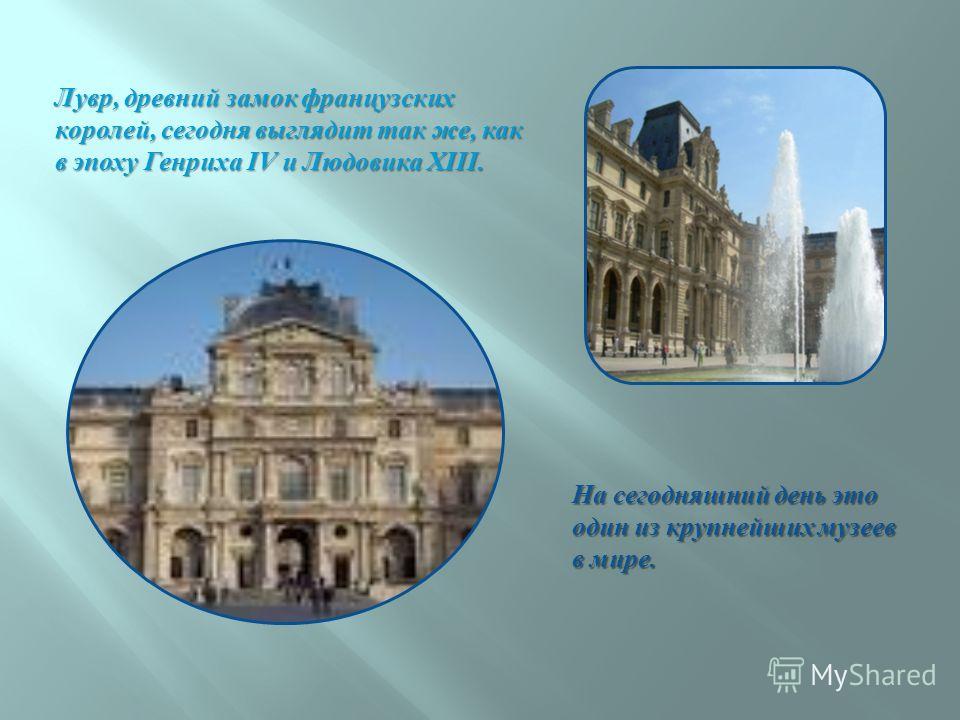 Лувр, древний замок французских королей, сегодня выглядит так же, как в эпоху Генриха IV и Людовика XIII.

На сегодняшний день это один из крупнейших музеев в мире.

MyShared